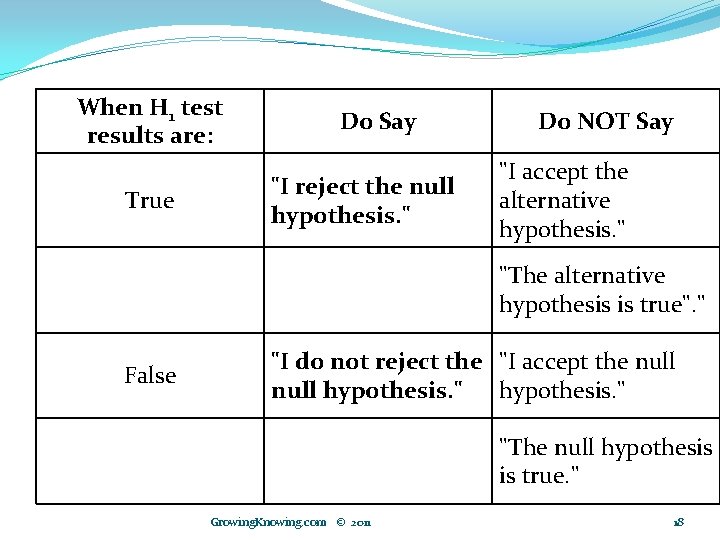 | When $H_1$ test results are: | Do Say | Do NOT Say |
|---|---|---|
| True | "I reject the null hypothesis." | "I accept the alternative hypothesis." |
| | | "The alternative hypothesis is true"." |
| False | "I do not reject the null hypothesis." | "I accept the null hypothesis." |
| | | "The null hypothesis is true." |

GrowingKnowing.com © 2011

18